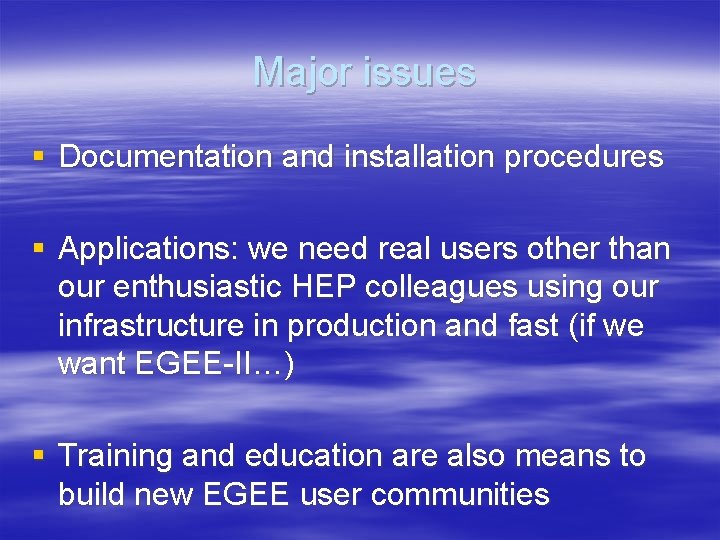 Major issues

▪ Documentation and installation procedures

▪ Applications: we need real users other than our enthusiastic HEP colleagues using our infrastructure in production and fast (if we want EGEE-II…)

▪ Training and education are also means to build new EGEE user communities